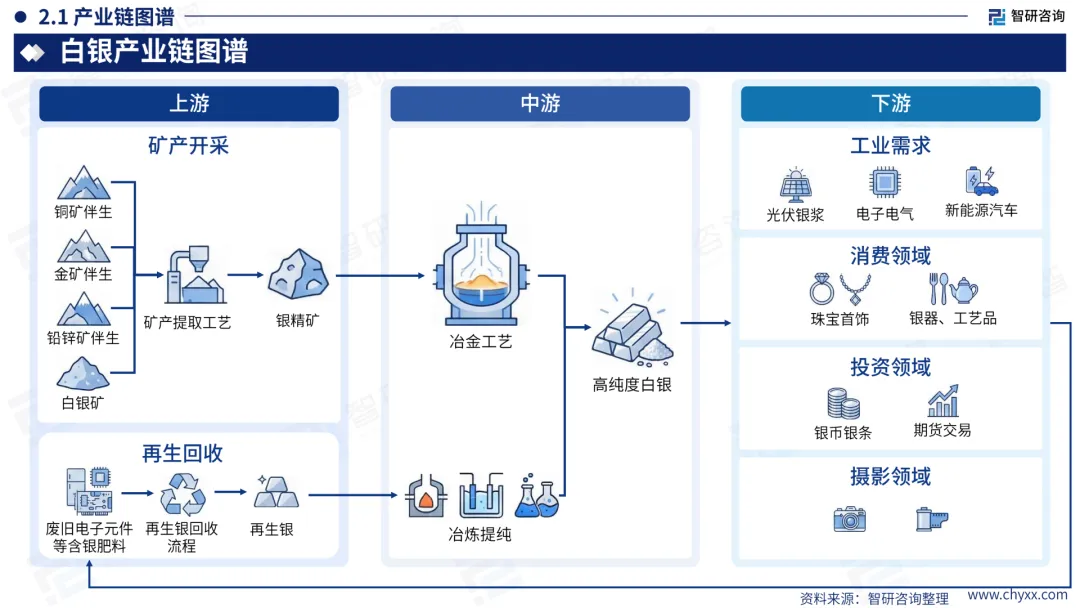 2.1 产业链图谱

智研咨询

白银产业链图谱

上游

矿产开采

铜矿伴生

金矿伴生

铅锌矿伴生

白银矿

矿产提取工艺

银精矿

再生回收

废旧电子元件等含银肥料

再生银回收流程

再生银

中游

冶金工艺

冶炼提纯

高纯度白银

下游

工业需求

光伏银浆

电子电气

新能源汽车

消费领域

珠宝首饰

银器、工艺品

投资领域

银币银条

期货交易

摄影领域

资料来源：智研咨询整理

www.chyxx.com